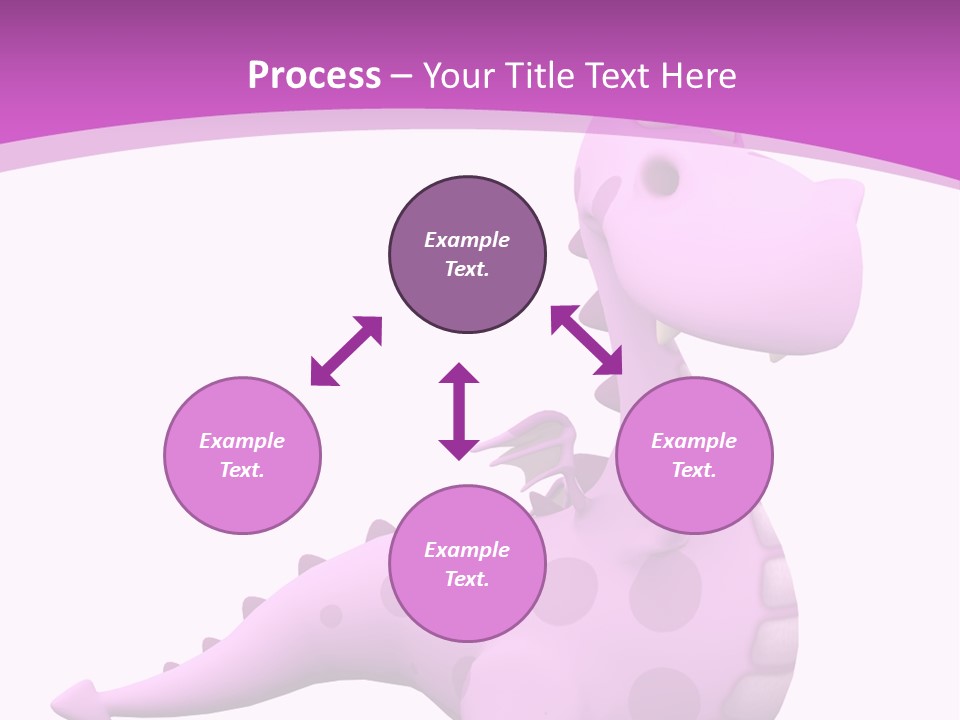 Process – Your Title Text Here

Example Text.

Example Text.

Example Text.

Example Text.